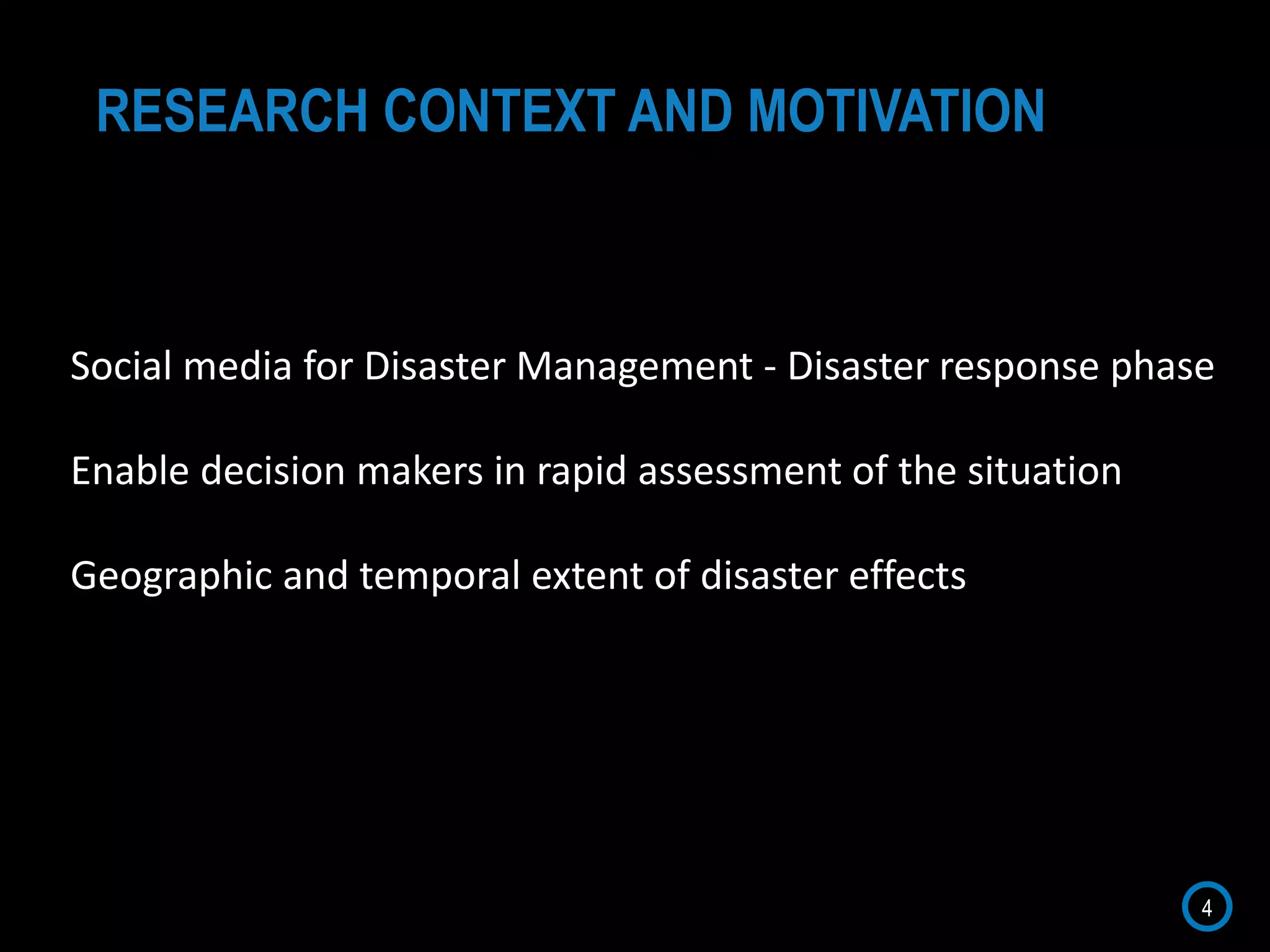 RESEARCH CONTEXT AND MOTIVATION

Social media for Disaster Management - Disaster response phase

Enable decision makers in rapid assessment of the situation

Geographic and temporal extent of disaster effects

4